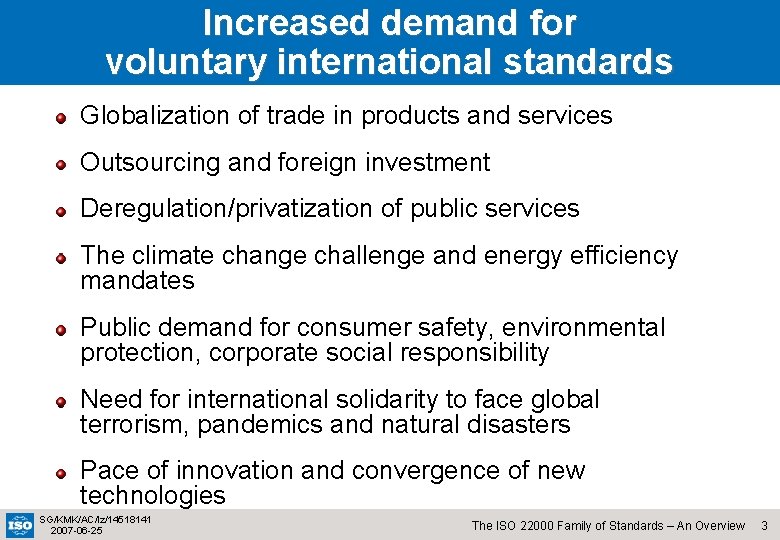 Increased demand for voluntary international standards

- Globalization of trade in products and services
- Outsourcing and foreign investment
- Deregulation/privatization of public services
- The climate change challenge and energy efficiency mandates
- Public demand for consumer safety, environmental protection, corporate social responsibility
- Need for international solidarity to face global terrorism, pandemics and natural disasters
- Pace of innovation and convergence of new technologies

ISO

SG/KMK/AC/lz/14518141
2007-06-25

The ISO 22000 Family of Standards – An Overview 3